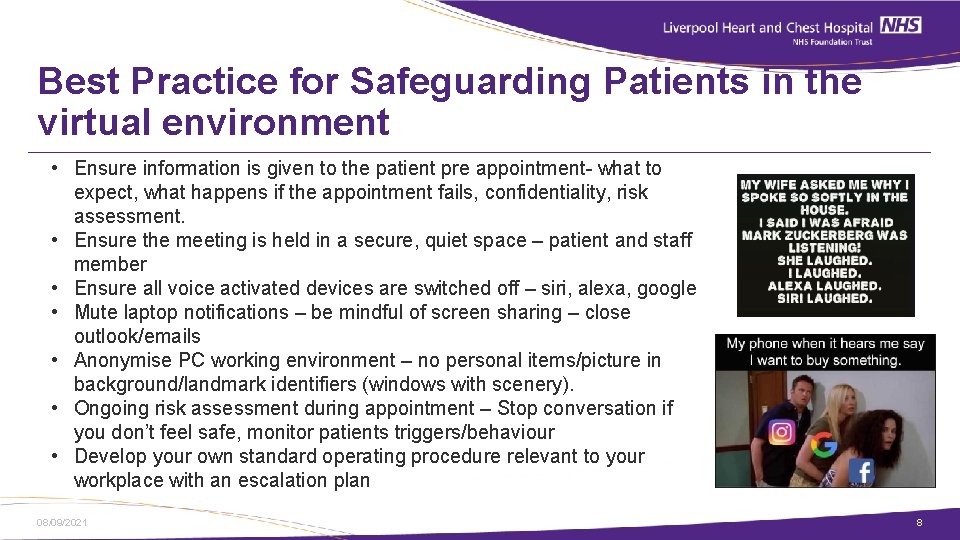 Liverpool Heart and Chest Hospital NHS
NHS Foundation Trust

Best Practice for Safeguarding Patients in the virtual environment

• Ensure information is given to the patient pre appointment- what to expect, what happens if the appointment fails, confidentiality, risk assessment.
• Ensure the meeting is held in a secure, quiet space – patient and staff member
• Ensure all voice activated devices are switched off – siri, alexa, google
• Mute laptop notifications – be mindful of screen sharing – close outlook/emails
• Anonymise PC working environment – no personal items/picture in background/landmark identifiers (windows with scenery).
• Ongoing risk assessment during appointment – Stop conversation if you don't feel safe, monitor patients triggers/behaviour
• Develop your own standard operating procedure relevant to your workplace with an escalation plan

MY WIFE ASKED ME WHY I SPOKE SO SOFTLY IN THE HOUSE.
I SAID I WAS AFRAID MARK ZUCKERBERG WAS LISTENING!
SHE LAUGHED.
I LAUGHED.
ALEXA LAUGHED.
SIRI LAUGHED.

My phone when it hears me say I want to buy something.

08/09/2021

8